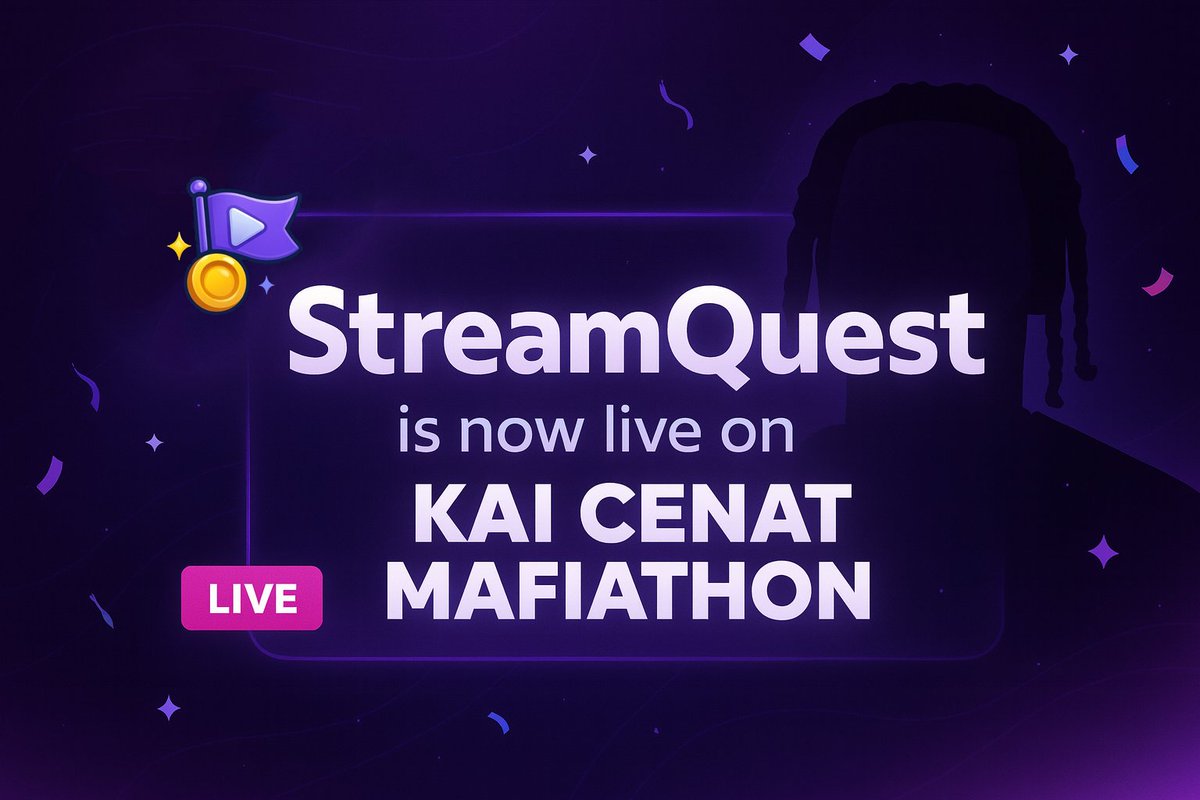 StreamQuest
is now live on
KAI CENAT
MAFIATHON

LIVE